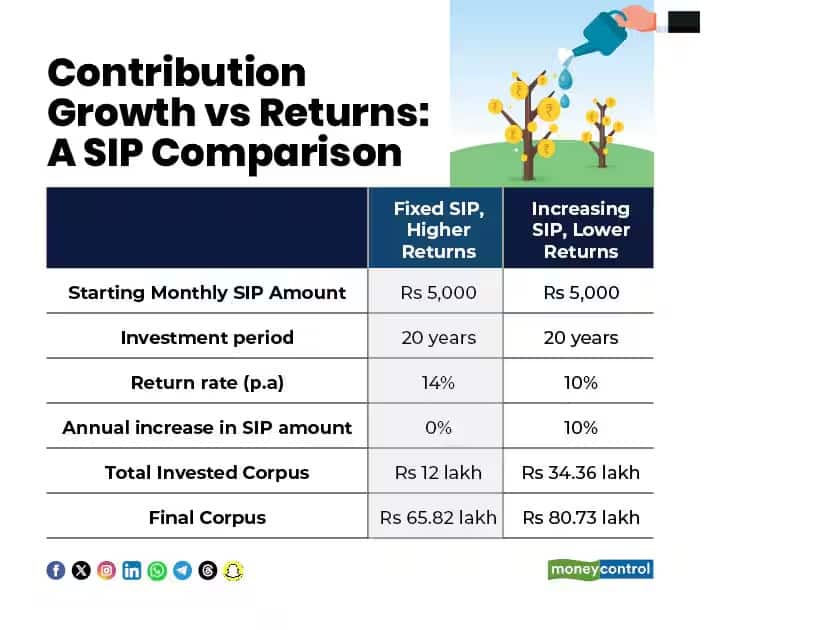 Contribution Growth vs Returns: A SIP Comparison

| | Fixed SIP, Higher Returns | Increasing SIP, Lower Returns |
|---|---|---|
| Starting Monthly SIP Amount | Rs 5,000 | Rs 5,000 |
| Investment period | 20 years | 20 years |
| Return rate (p.a) | 14% | 10% |
| Annual increase in SIP amount | 0% | 10% |
| Total Invested Corpus | Rs 12 lakh | Rs 34.36 lakh |
| Final Corpus | Rs 65.82 lakh | Rs 80.73 lakh |

moneycontrol